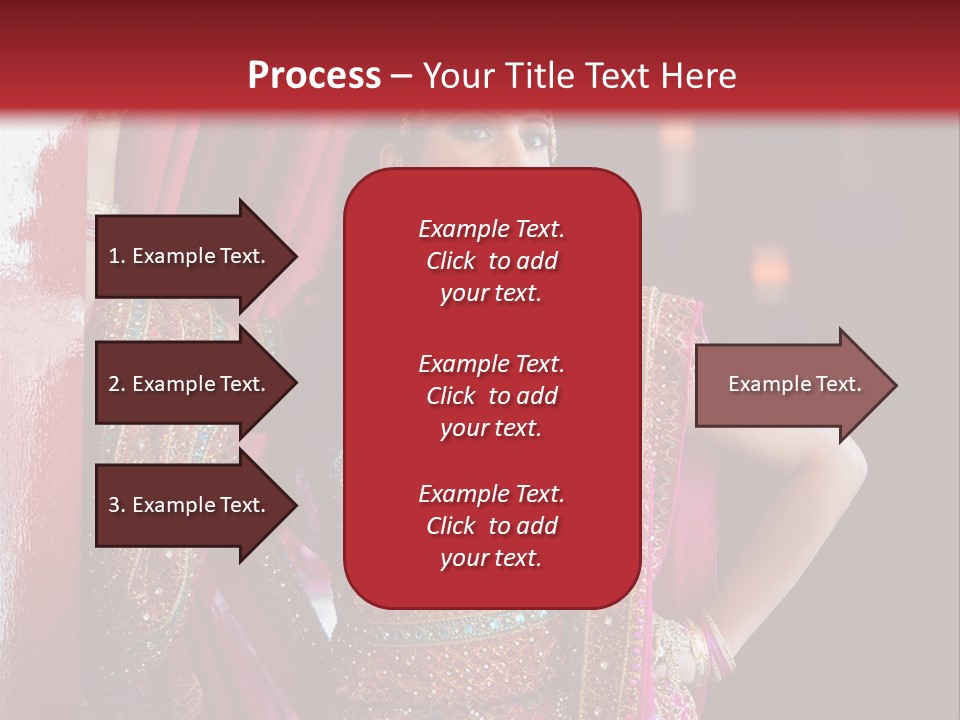 Process – Your Title Text Here

1. Example Text.

2. Example Text.

3. Example Text.

Example Text. Click to add your text.

Example Text. Click to add your text.

Example Text. Click to add your text.

Example Text.